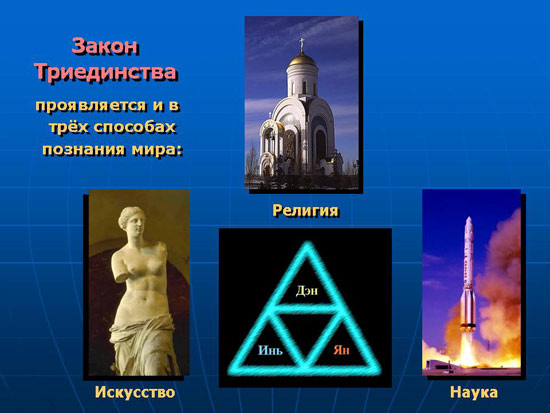 Закон Триединства

проявляется и в трёх способах познания мира:

Религия

Дэн

Инь

Ян

Искусство

Наука